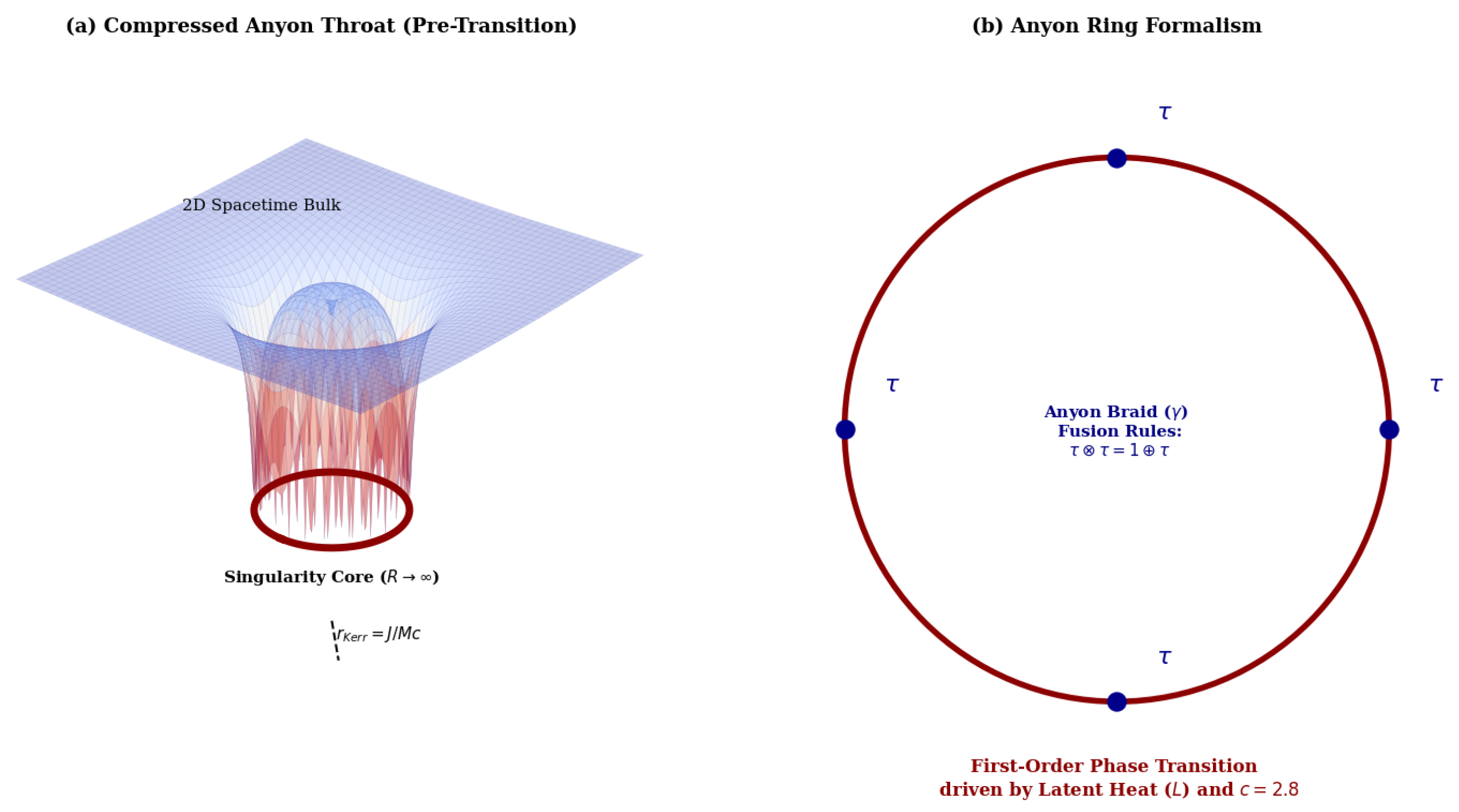 (a) Compressed Anyon Throat (Pre-Transition)

2D Spacetime Bulk

Singularity Core ($R \to \infty$)

$r_{Kerr} = J/Mc$

(b) Anyon Ring Formalism

$\tau$

$\tau$

$\tau$

Anyon Braid ($\gamma$)
Fusion Rules:
$\tau \otimes \tau = 1 \oplus \tau$

$\tau$

First-Order Phase Transition
driven by Latent Heat ($L$) and $c = 2.8$